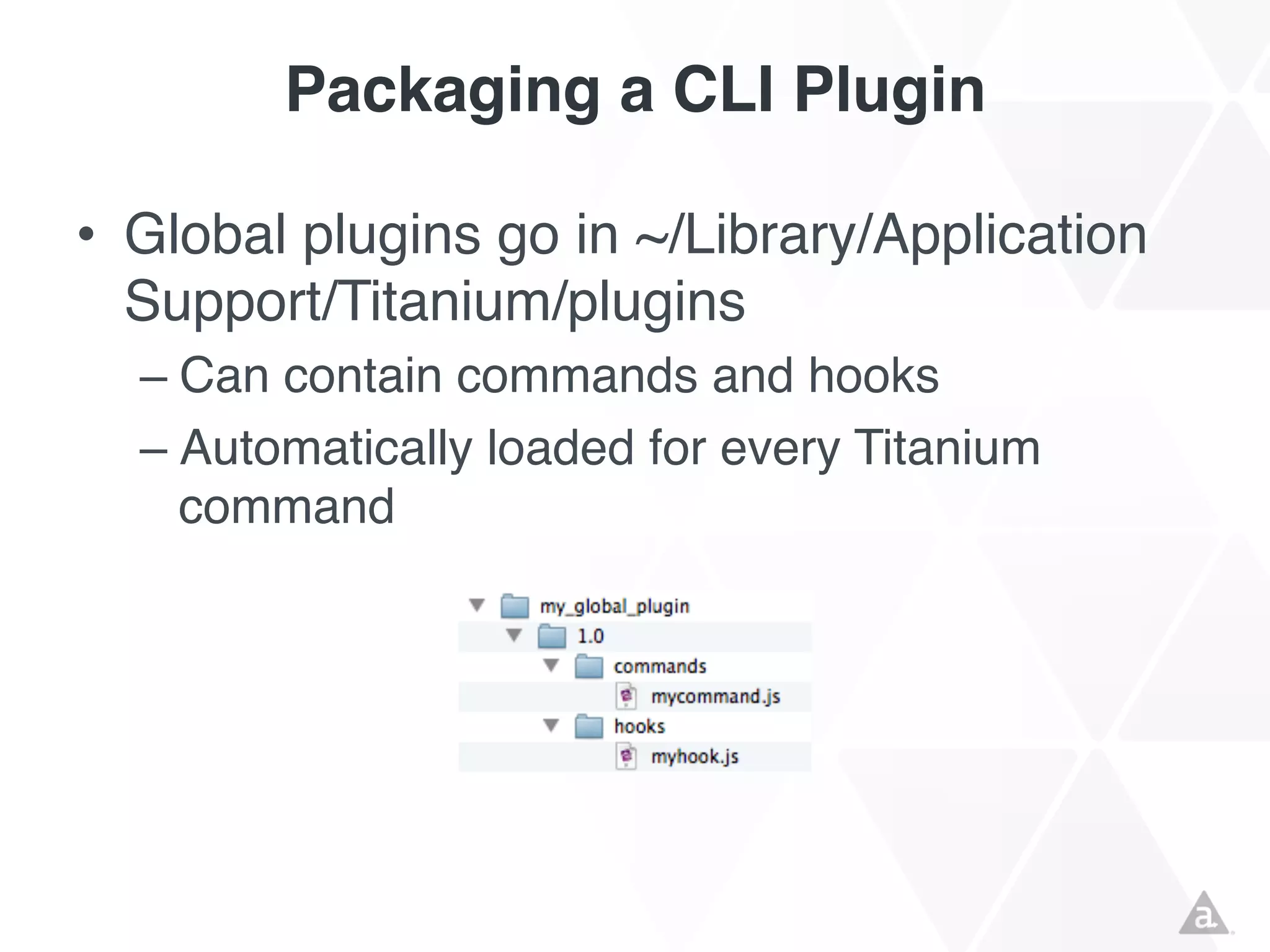 Packaging a CLI Plugin

• Global plugins go in ~/Library/Application Support/Titanium/plugins

– Can contain commands and hooks

– Automatically loaded for every Titanium command

my_global_plugin
1.0
commands
mycommand.js
hooks
myhook.js

a